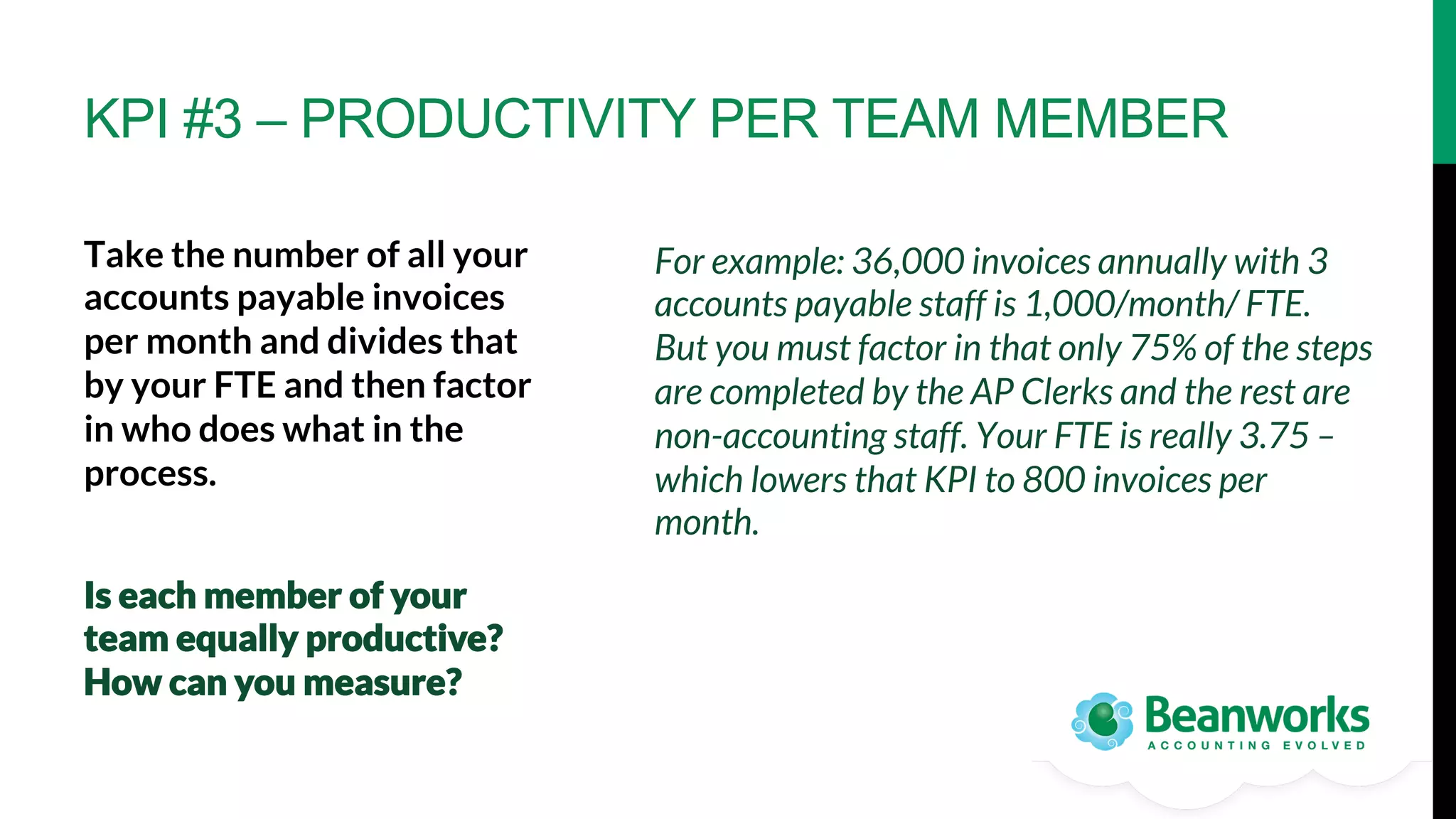 KPI #3 – PRODUCTIVITY PER TEAM MEMBER

Take the number of all your accounts payable invoices per month and divides that by your FTE and then factor in who does what in the process.

Is each member of your team equally productive? How can you measure?

For example: 36,000 invoices annually with 3 accounts payable staff is 1,000/month/ FTE. But you must factor in that only 75% of the steps are completed by the AP Clerks and the rest are non-accounting staff. Your FTE is really 3.75 – which lowers that KPI to 800 invoices per month.

Beanworks
ACCOUNTING EVOLVED